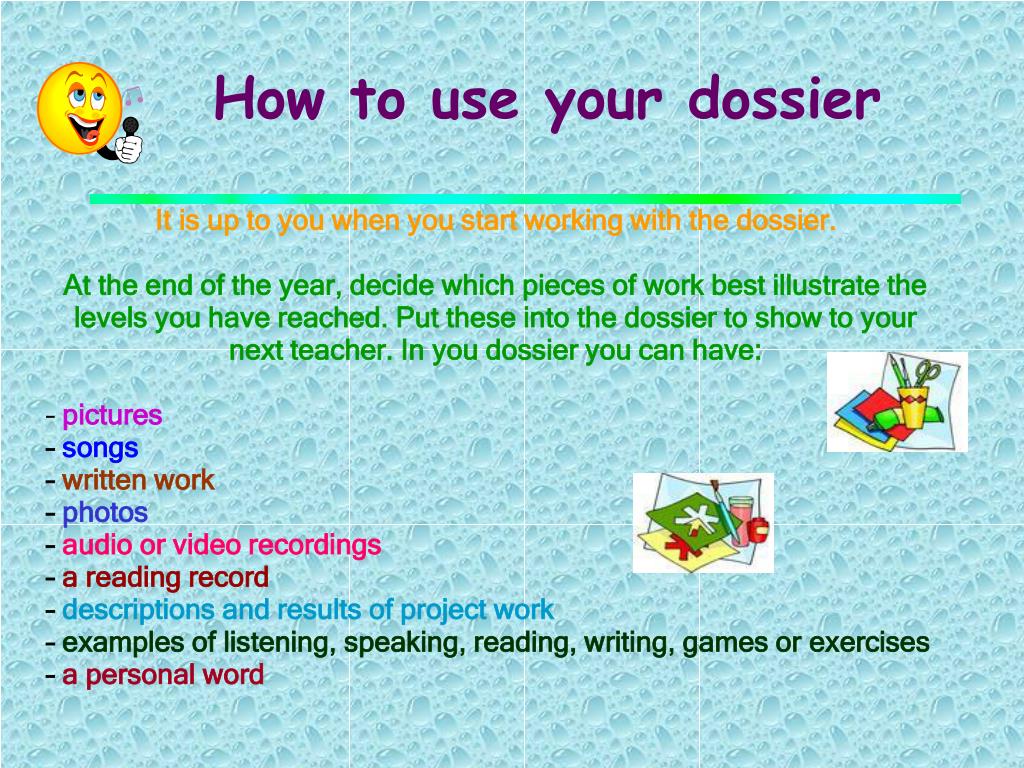 How to use your dossier

It is up to you when you start working with the dossier.

At the end of the year, decide which pieces of work best illustrate the levels you have reached. Put these into the dossier to show to your next teacher. In you dossier you can have:

- pictures
- songs
- written work
- photos
- audio or video recordings
- a reading record
- descriptions and results of project work
- examples of listening, speaking, reading, writing, games or exercises
- a personal word